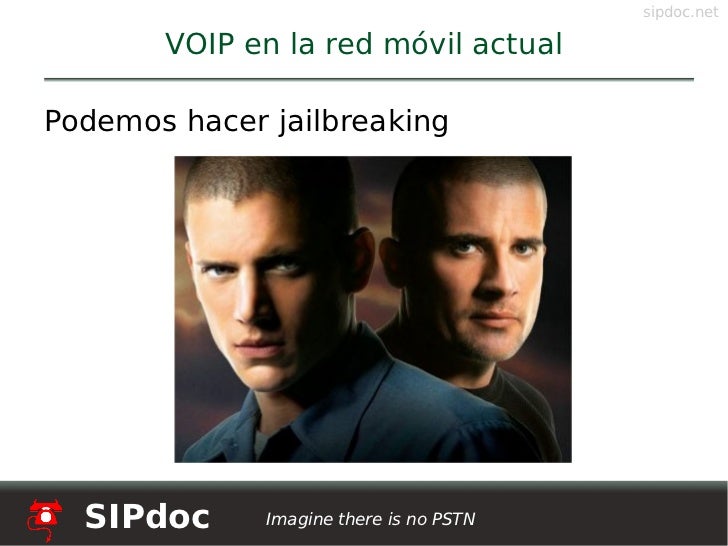 sipdoc.net

VOIP en la red móvil actual

Podemos hacer jailbreaking

SIPdoc

Imagine there is no PSTN